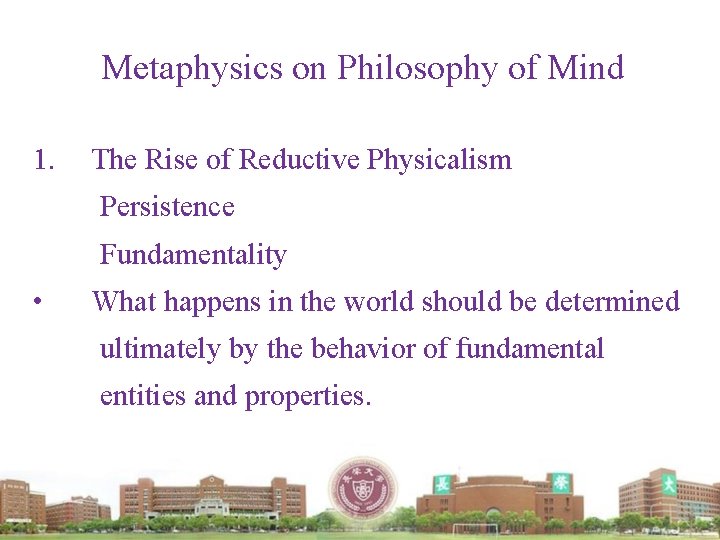 Metaphysics on Philosophy of Mind

1. The Rise of Reductive Physicalism
Persistence
Fundamentality

• What happens in the world should be determined ultimately by the behavior of fundamental entities and properties.

長 榮 大